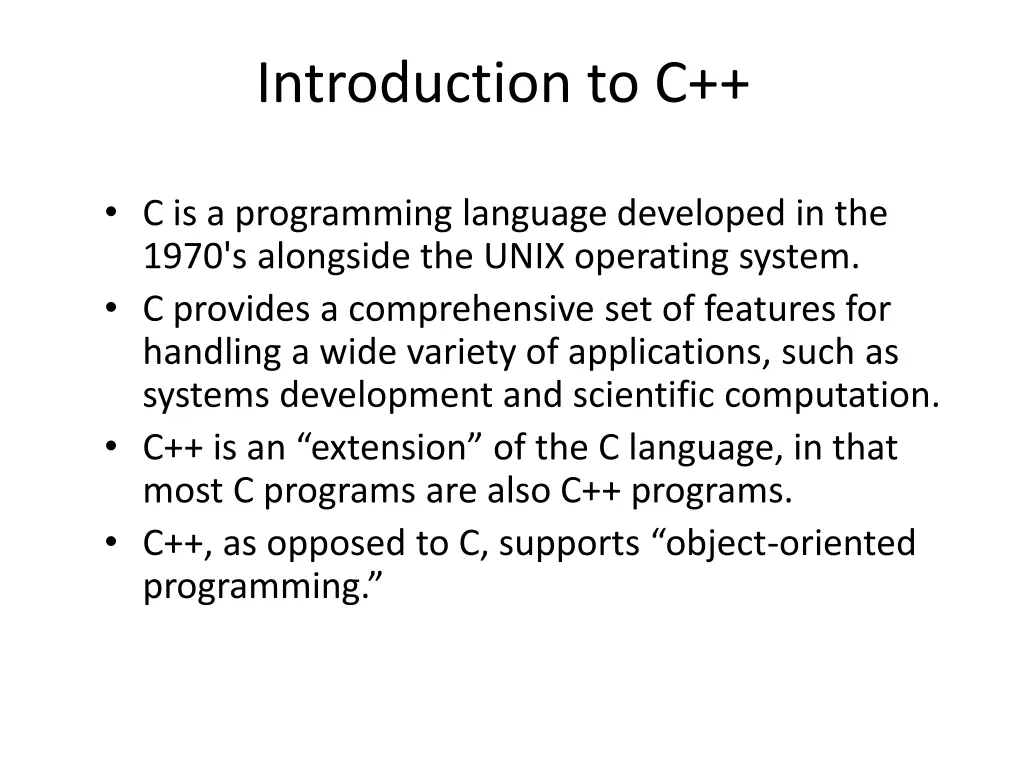 Introduction to C++

• C is a programming language developed in the 1970's alongside the UNIX operating system.
• C provides a comprehensive set of features for handling a wide variety of applications, such as systems development and scientific computation.
• C++ is an “extension” of the C language, in that most C programs are also C++ programs.
• C++, as opposed to C, supports “object-oriented programming.”